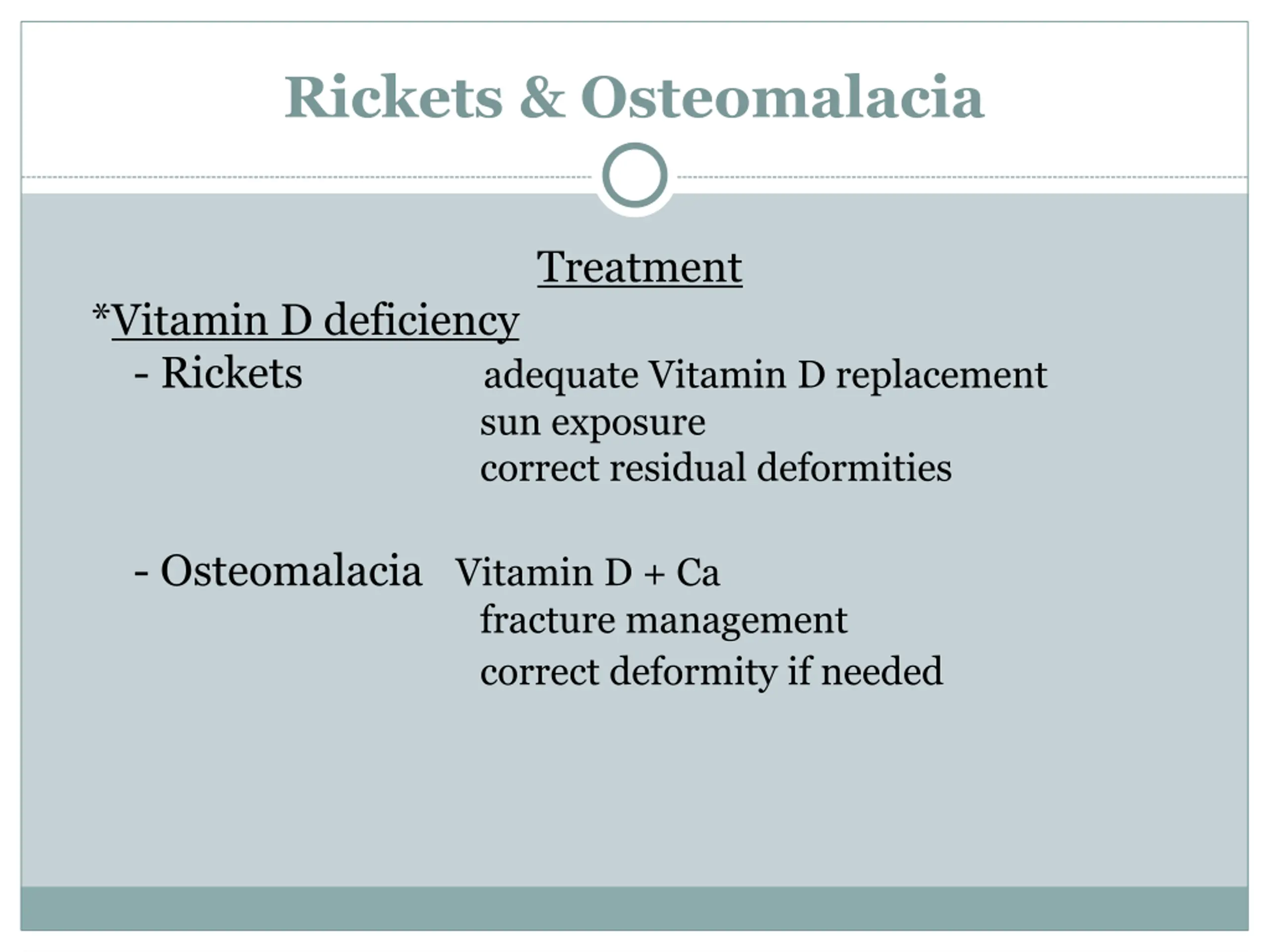 Rickets & Osteomalacia

Treatment

*Vitamin D deficiency

- Rickets adequate Vitamin D replacement
sun exposure
correct residual deformities

- Osteomalacia Vitamin D + Ca
fracture management
correct deformity if needed